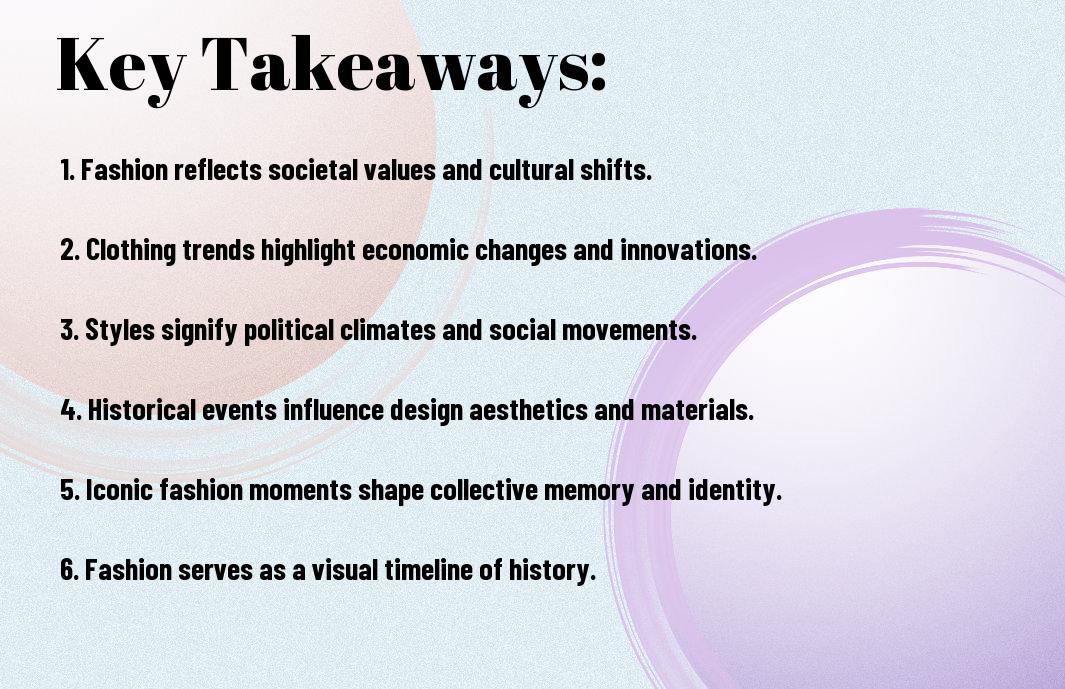 Key Takeaways:

1. Fashion reflects societal values and cultural shifts.

2. Clothing trends highlight economic changes and innovations.

3. Styles signify political climates and social movements.

4. Historical events influence design aesthetics and materials.

5. Iconic fashion moments shape collective memory and identity.

6. Fashion serves as a visual timeline of history.